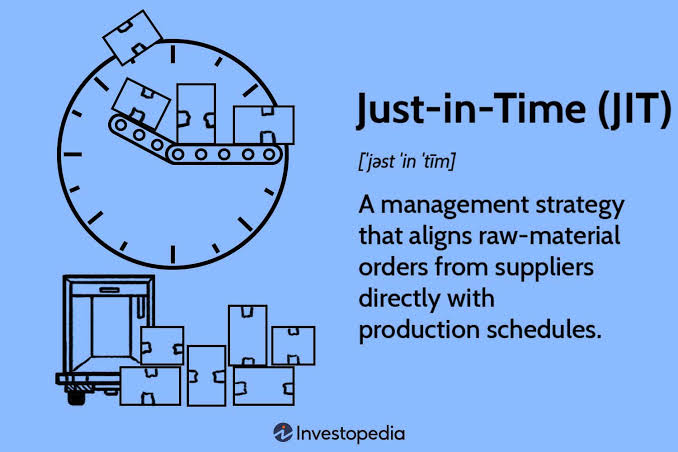 Just-in-Time (JIT)

[ˈjəst ˈin ˈtīm]

A management strategy that aligns raw-material orders from suppliers directly with production schedules.

Investopedia